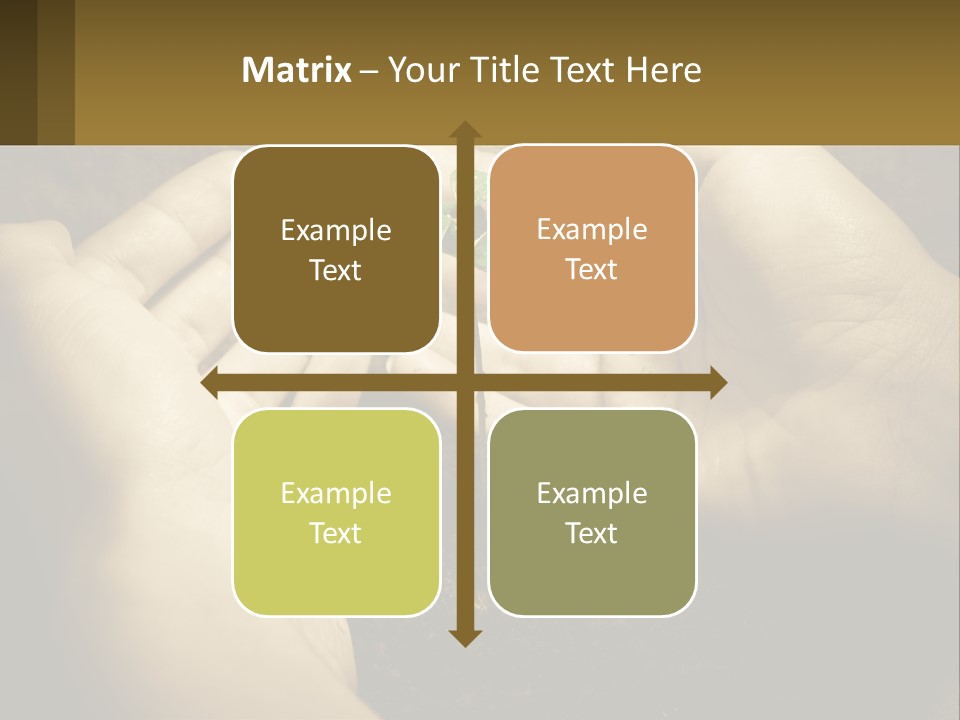 Matrix – Your Title Text Here

Example Text

Example Text

Example Text

Example Text